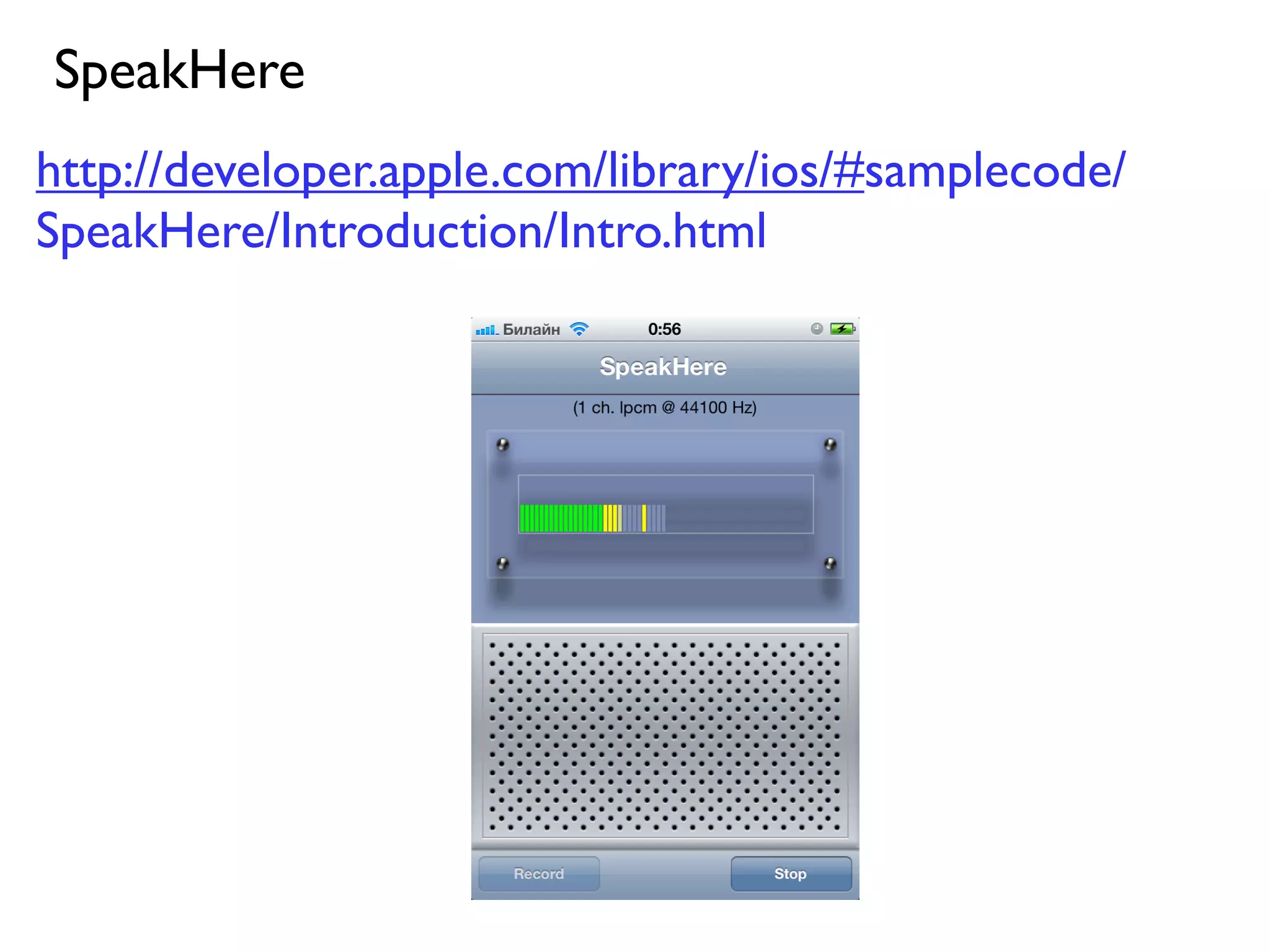 SpeakHere

http://developer.apple.com/library/ios/#samplecode/SpeakHere/Introduction/Intro.html

Билайн 0:56

SpeakHere

(1 ch. lpcm @ 44100 Hz)

Record

Stop